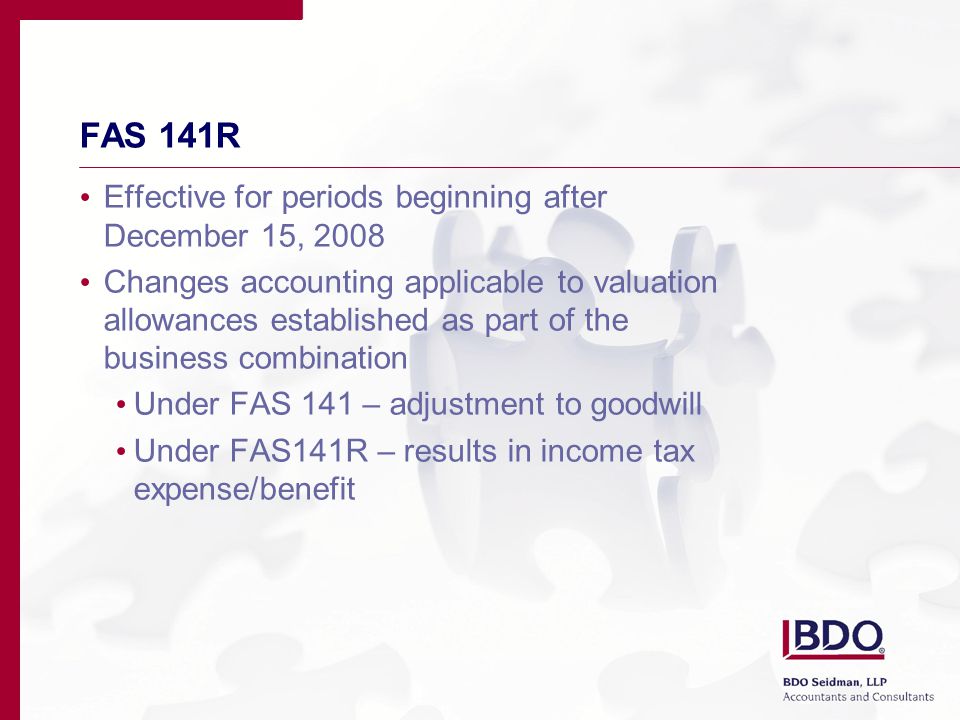 FAS 141R

• Effective for periods beginning after December 15, 2008

• Changes accounting applicable to valuation allowances established as part of the business combination

• Under FAS 141 – adjustment to goodwill

• Under FAS141R – results in income tax expense/benefit

BDO

BDO Seidman, LLP
Accountants and Consultants